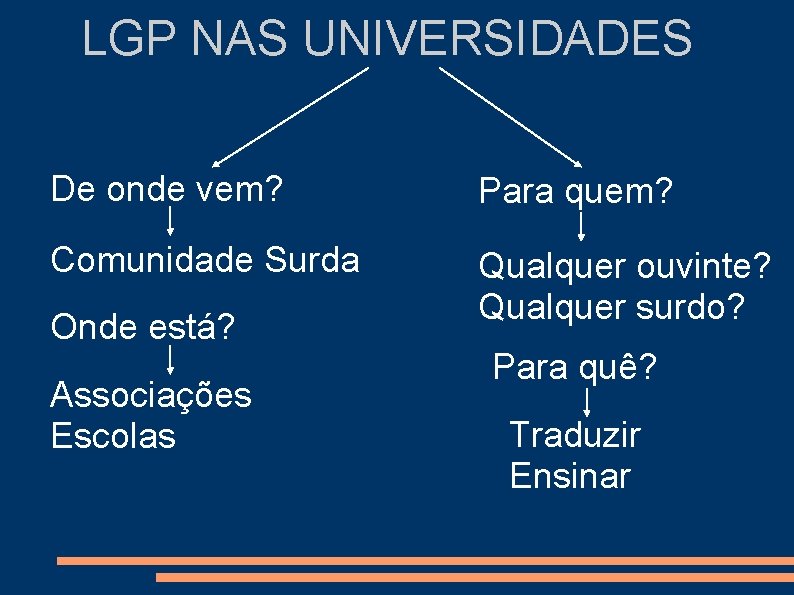 LGP NAS UNIVERSIDADES

De onde vem?

Comunidade Surda

Onde está?

Associações
Escolas

Para quem?

Qualquer ouvinte?
Qualquer surdo?

Para quê?

Traduzir
Ensinar